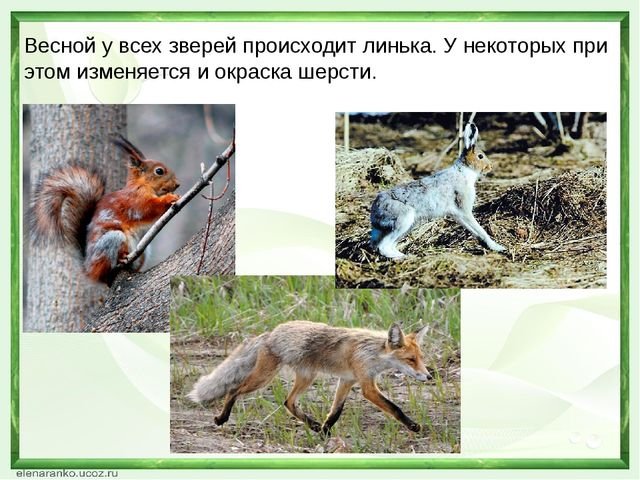 Весной у всех зверей происходит линька. У некоторых при этом изменяется и окраска шерсти.

elenaranko.ucoz.ru